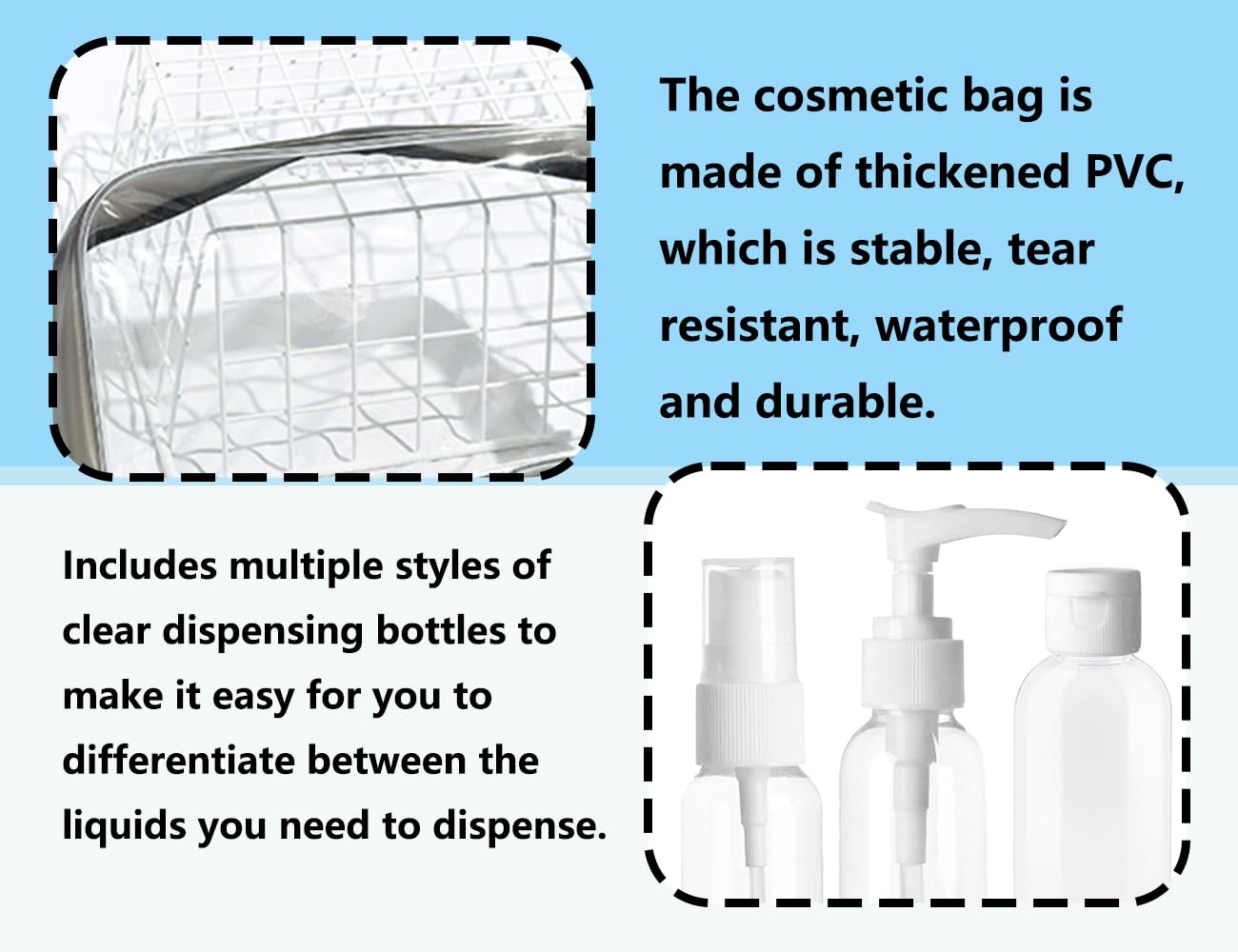 The cosmetic bag is made of thickened PVC, which is stable, tear resistant, waterproof and durable.

Includes multiple styles of clear dispensing bottles to make it easy for you to differentiate between the liquids you need to dispense.